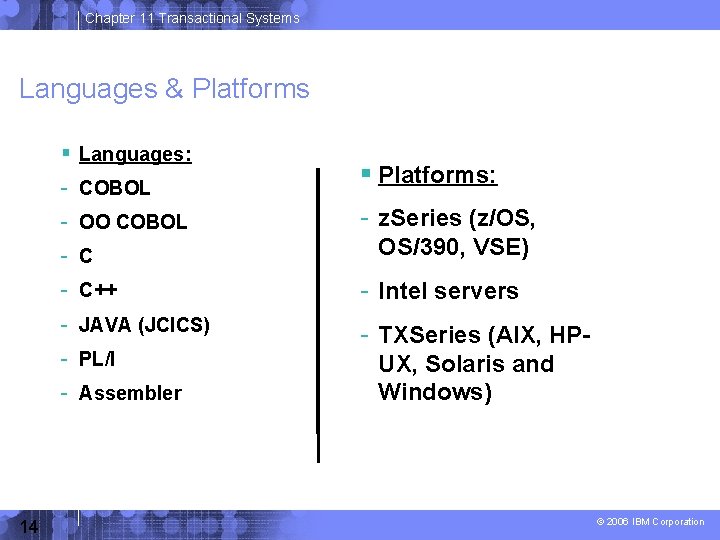 Chapter 11 Transactional Systems

Languages & Platforms

▪ Languages:
- COBOL
- OO COBOL
- C
- C++
- JAVA (JCICS)
- PL/I
- Assembler

▪ Platforms:
- zSeries (z/OS, OS/390, VSE)
- Intel servers
- TXSeries (AIX, HP-UX, Solaris and Windows)

14

© 2006 IBM Corporation